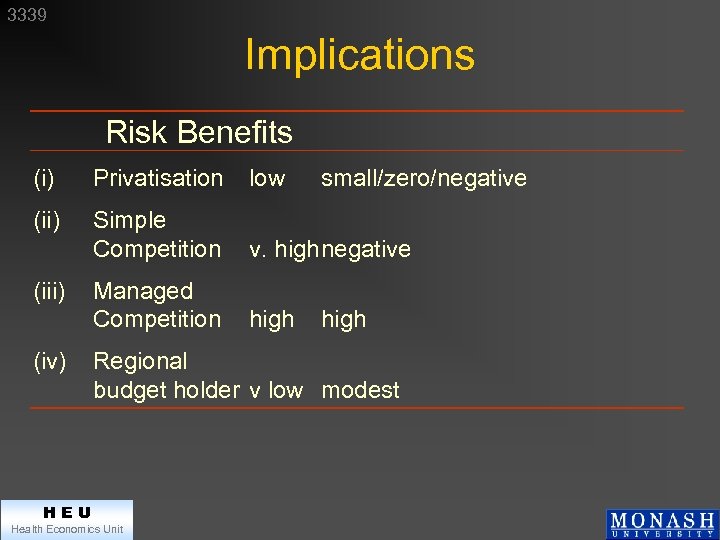 3339

Implications

| | | Risk | Benefits |
|---|---|---|---|
| (i) | Privatisation | low | small/zero/negative |
| (ii) | Simple Competition | v. high | negative |
| (iii) | Managed Competition | high | high |
| (iv) | Regional budget holder | v low | modest |

HEU
Health Economics Unit

MONASH
UNIVERSITY